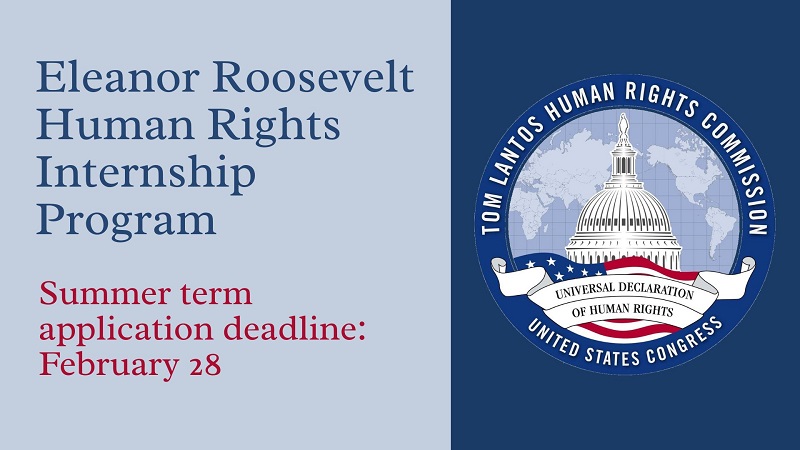 Eleanor Roosevelt Human Rights Internship Program

Summer term application deadline: February 28

TOM LANTOS HUMAN RIGHTS COMMISSION

UNIVERSAL DECLARATION OF HUMAN RIGHTS

UNITED STATES CONGRESS